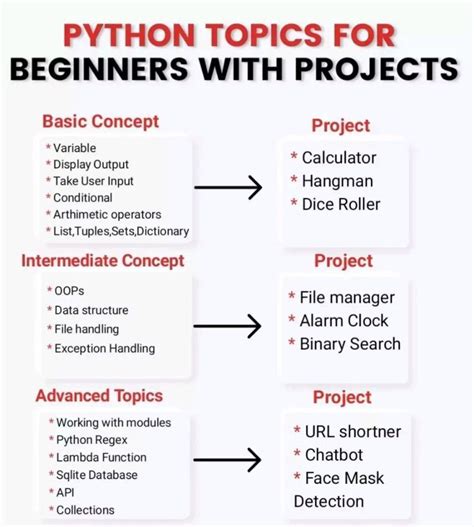 PYTHON TOPICS FOR
BEGINNERS WITH PROJECTS

Basic Concept

* Variable
* Display Output
* Take User Input
* Conditional
* Arthimetic operators
* List,Tuples,Sets,Dictionary

Project

* Calculator
* Hangman
* Dice Roller

Intermediate Concept

* OOPs
* Data structure
* File handling
* Exception Handling

Project

* File manager
* Alarm Clock
* Binary Search

Advanced Topics

* Working with modules
* Python Regex
* Lambda Function
* Sqlite Database
* API
* Collections

Project

* URL shortner
* Chatbot
* Face Mask Detection